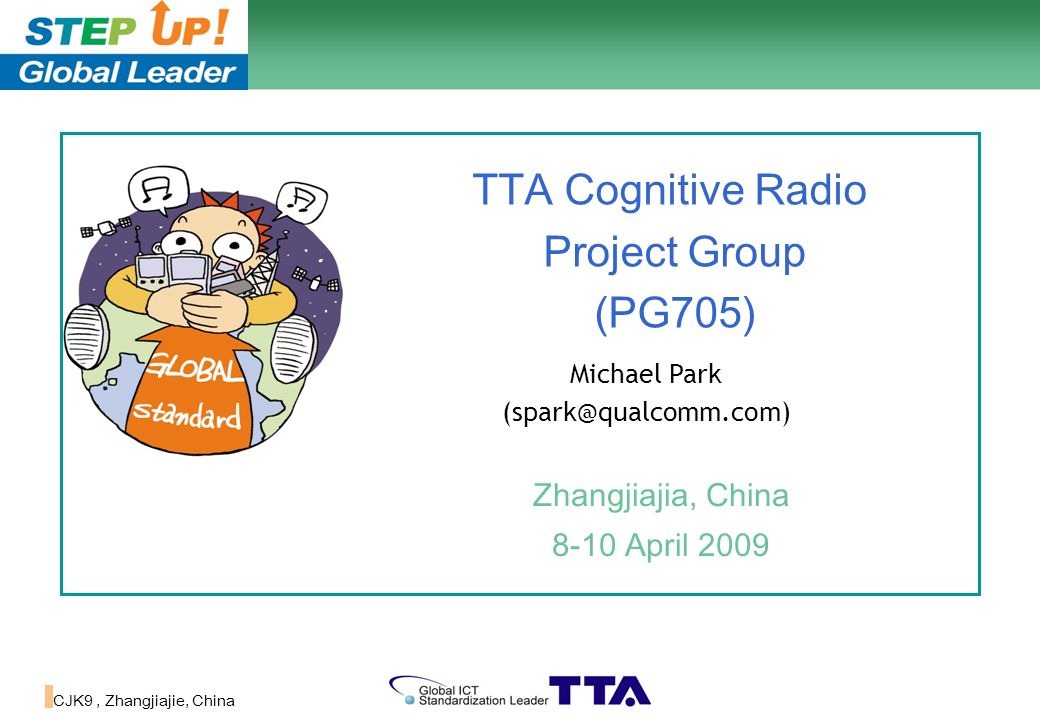 STEP UP!
Global Leader

GLOBAL standard

TTA Cognitive Radio Project Group (PG705)

Michael Park
(spark@qualcomm.com)

Zhangjiajia, China
8-10 April 2009

CJK9 , Zhangjiajie, China

Global ICT Standardization Leader TTA